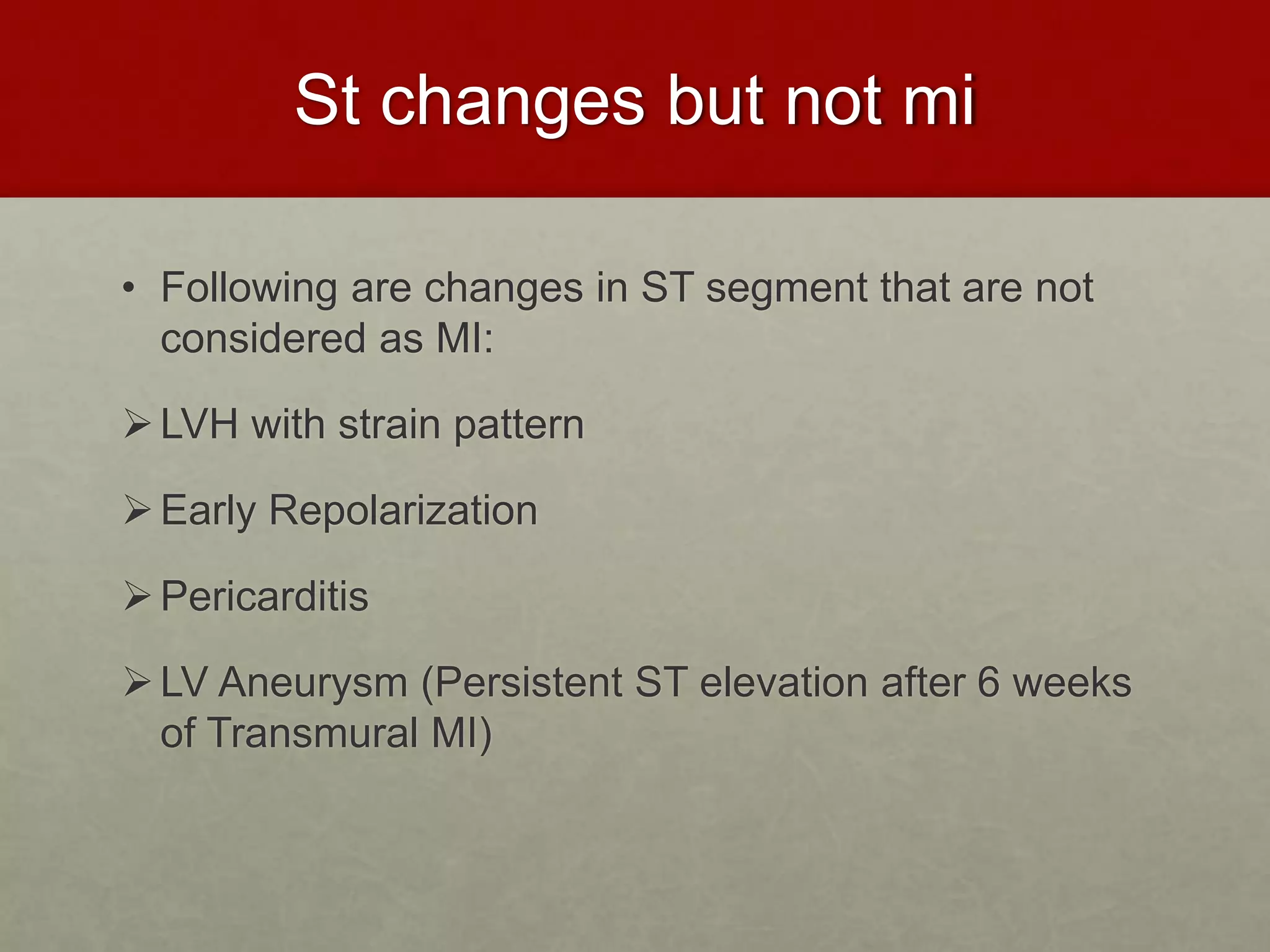 St changes but not mi

• Following are changes in ST segment that are not considered as MI:

➢ LVH with strain pattern

➢ Early Repolarization

➢ Pericarditis

➢ LV Aneurysm (Persistent ST elevation after 6 weeks of Transmural MI)